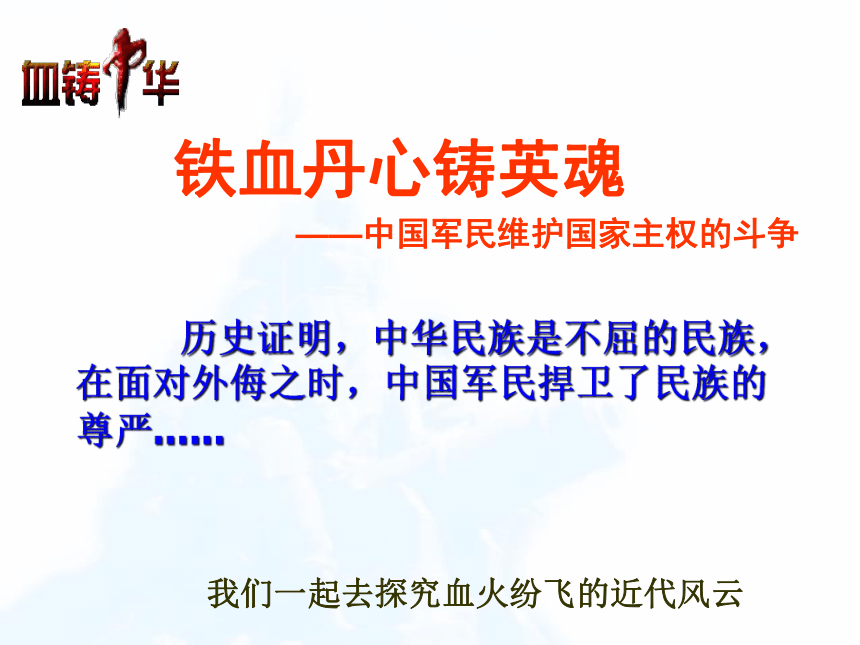 血铸中华

铁血丹心铸英魂

——中国军民维护国家主权的斗争

历史证明，中华民族是不屈的民族，在面对外侮之时，中国军民捍卫了民族的尊严……

我们一起去探究血火纷飞的近代风云